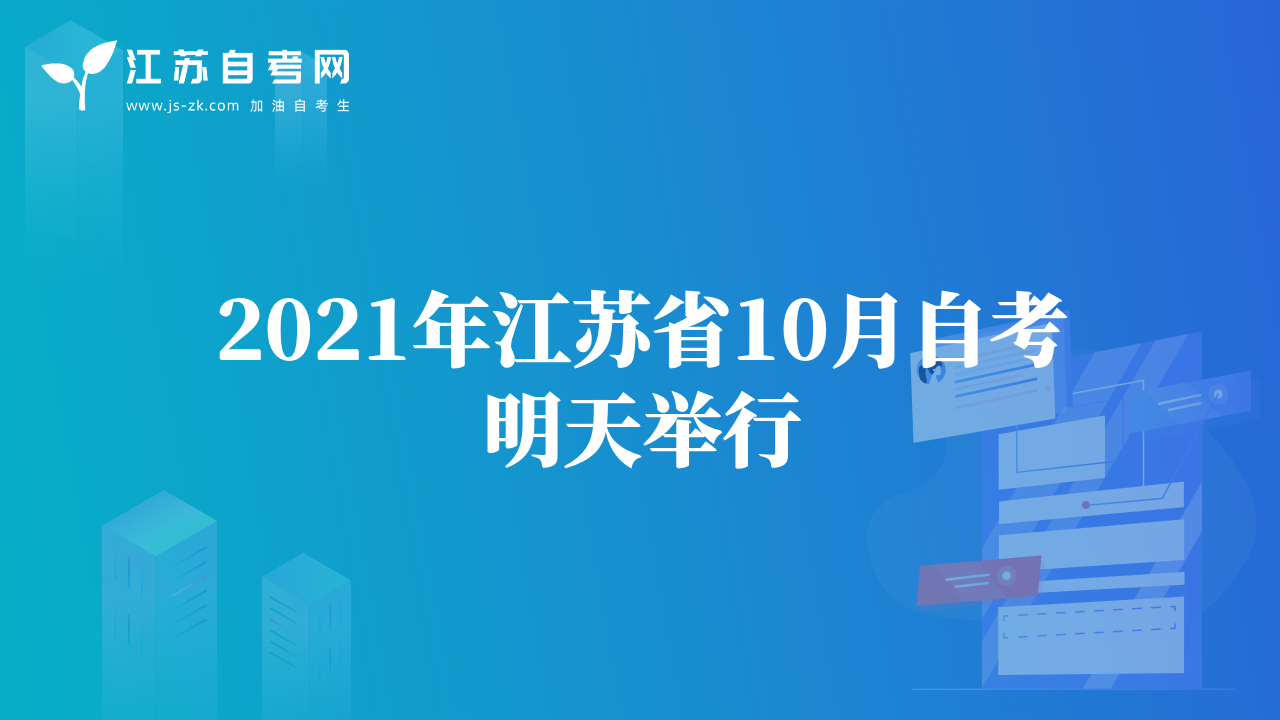 江苏自考网
www.js-zk.com 加油自考生

2021年江苏省10月自考明天举行